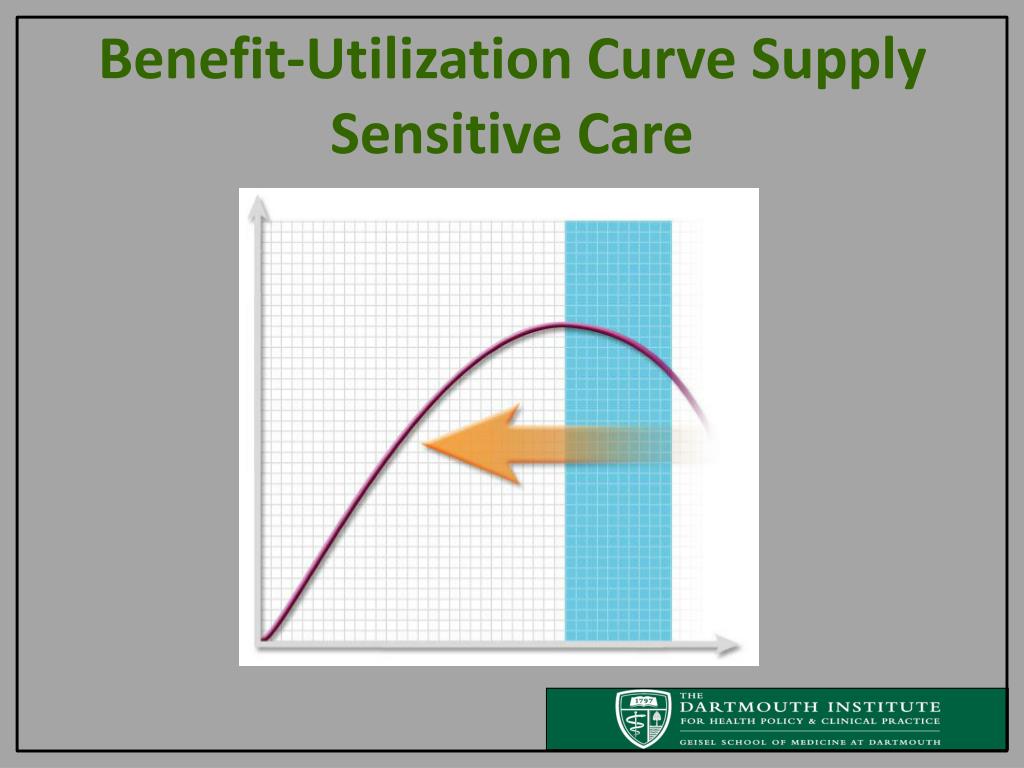 Benefit-Utilization Curve Supply Sensitive Care

1797

THE
DARTMOUTH INSTITUTE
FOR HEALTH POLICY & CLINICAL PRACTICE
GEISEL SCHOOL OF MEDICINE AT DARTMOUTH